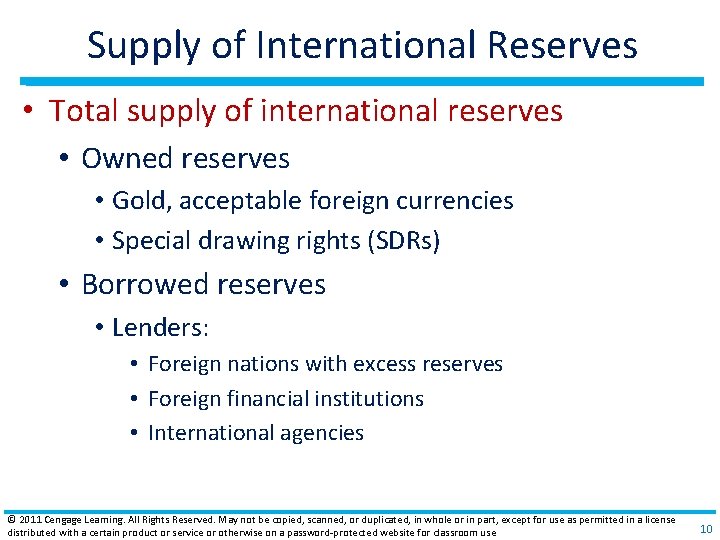 Supply of International Reserves

• Total supply of international reserves
• Owned reserves
• Gold, acceptable foreign currencies
• Special drawing rights (SDRs)
• Borrowed reserves
• Lenders:
• Foreign nations with excess reserves
• Foreign financial institutions
• International agencies

© 2011 Cengage Learning. All Rights Reserved. May not be copied, scanned, or duplicated, in whole or in part, except for use as permitted in a license distributed with a certain product or service or otherwise on a password-protected website for classroom use

10